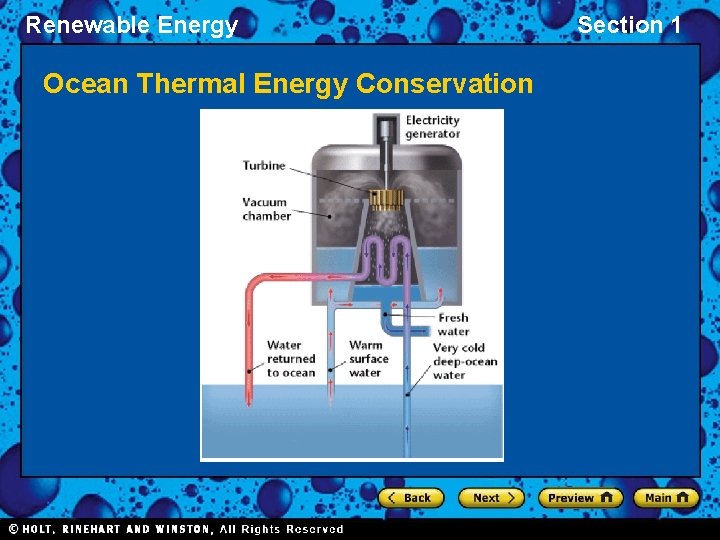 Renewable Energy

Section 1

Ocean Thermal Energy Conservation

Electricity generator

Turbine

Vacuum chamber

Fresh water

Water returned to ocean

Warm surface water

Very cold deep-ocean water

Back

Next

Preview

Main

© HOLT, RINEHART AND WINSTON, All Rights Reserved